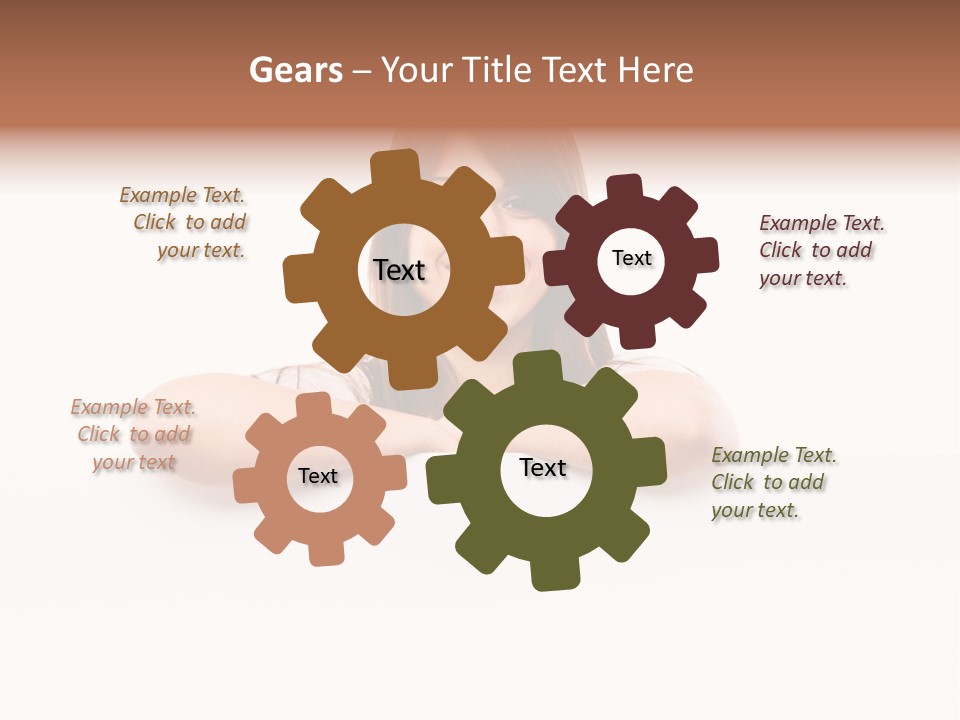 Gears – Your Title Text Here

Example Text.
Click to add
your text.

Text

Text

Example Text.
Click to add
your text.

Example Text.
Click to add
your text

Text

Text

Example Text.
Click to add
your text.